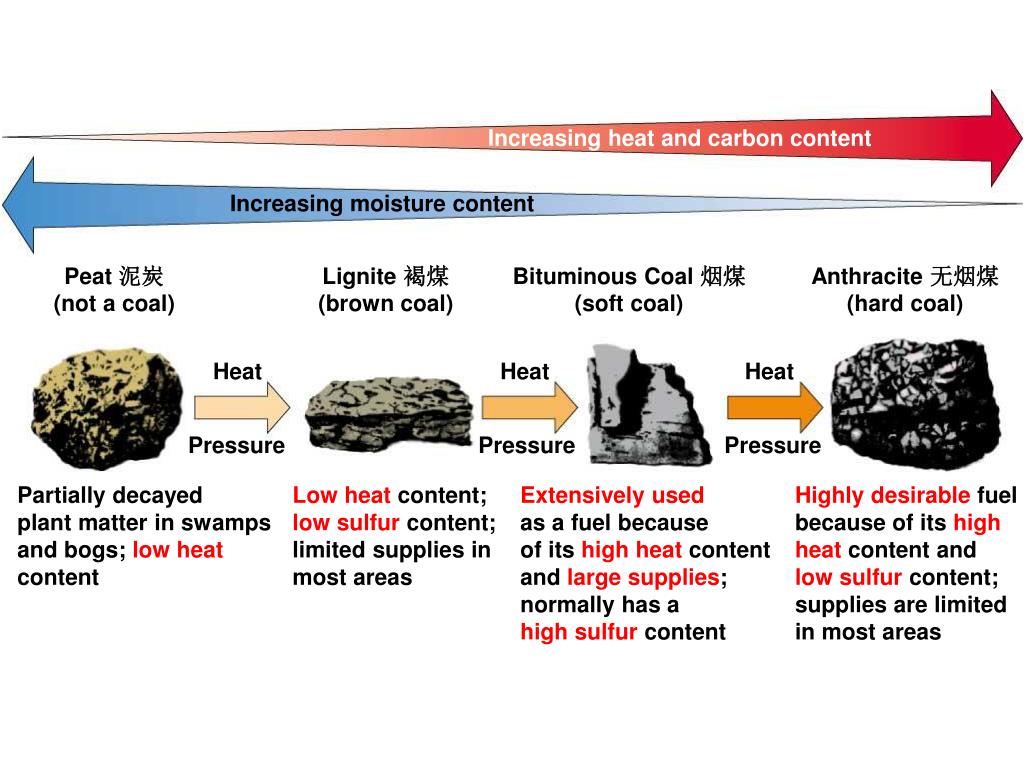 Increasing heat and carbon content

Increasing moisture content

Peat 泥炭
(not a coal)

Lignite 褐煤
(brown coal)

Bituminous Coal 烟煤
(soft coal)

Anthracite 无烟煤
(hard coal)

Heat
Pressure

Heat
Pressure

Heat
Pressure

Partially decayed plant matter in swamps and bogs; low heat content

Low heat content; low sulfur content; limited supplies in most areas

Extensively used as a fuel because of its high heat content and large supplies; normally has a high sulfur content

Highly desirable fuel because of its high heat content and low sulfur content; supplies are limited in most areas